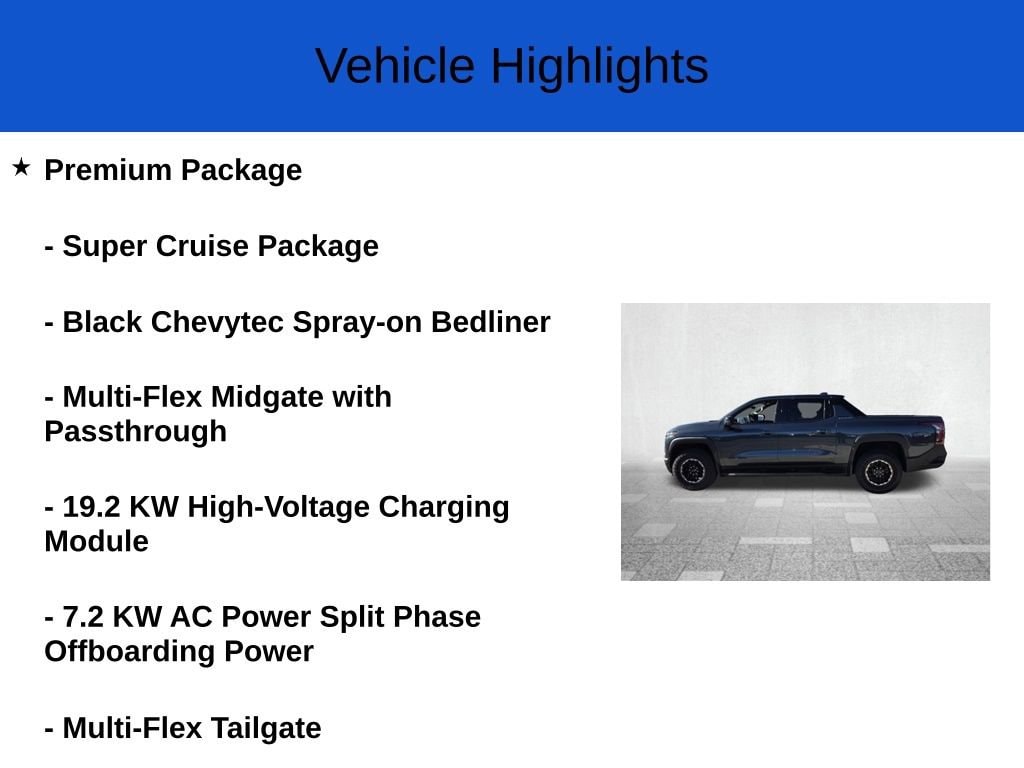 Vehicle Highlights

★ Premium Package

- Super Cruise Package

- Black Chevytec Spray-on Bedliner

- Multi-Flex Midgate with Passthrough

- 19.2 KW High-Voltage Charging Module

- 7.2 KW AC Power Split Phase Offboarding Power

- Multi-Flex Tailgate